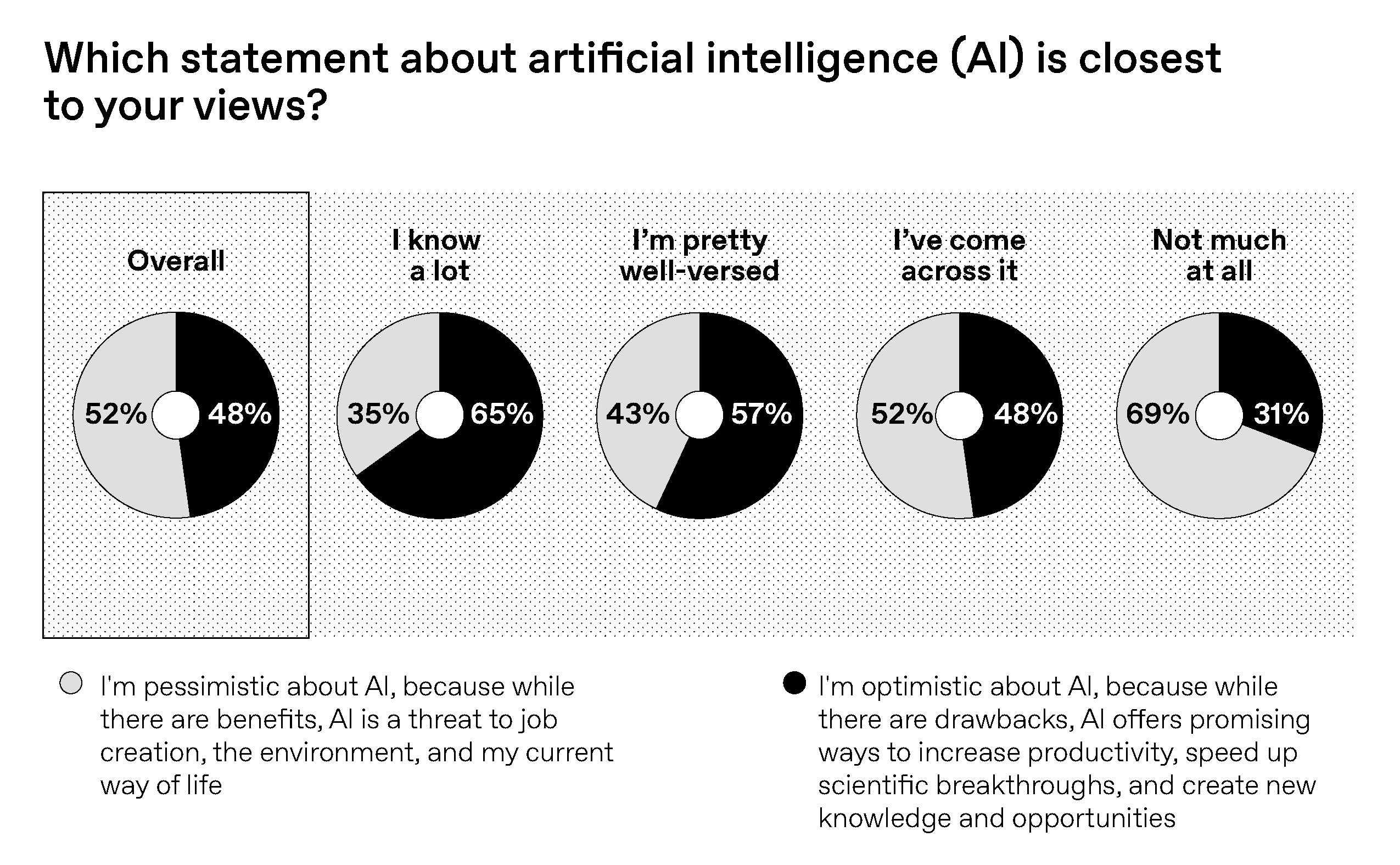 Which statement about artificial intelligence (AI) is closest to your views?

Overall

52% 48%

I know a lot

35% 65%

I'm pretty well-versed

43% 57%

I've come across it

52% 48%

Not much at all

69% 31%

I'm pessimistic about AI, because while there are benefits, AI is a threat to job creation, the environment, and my current way of life

I'm optimistic about AI, because while there are drawbacks, AI offers promising ways to increase productivity, speed up scientific breakthroughs, and create new knowledge and opportunities